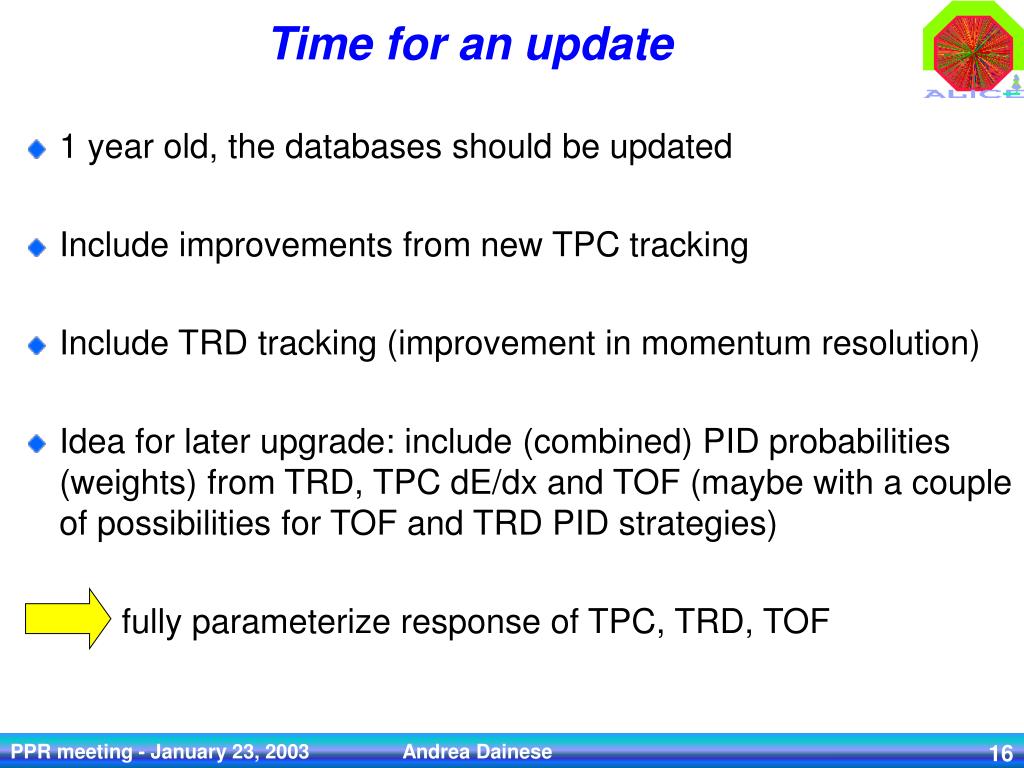 Time for an update

ALICE

1 year old, the databases should be updated

Include improvements from new TPC tracking

Include TRD tracking (improvement in momentum resolution)

Idea for later upgrade: include (combined) PID probabilities (weights) from TRD, TPC dE/dx and TOF (maybe with a couple of possibilities for TOF and TRD PID strategies)

fully parameterize response of TPC, TRD, TOF

PPR meeting - January 23, 2003 Andrea Dainese 16